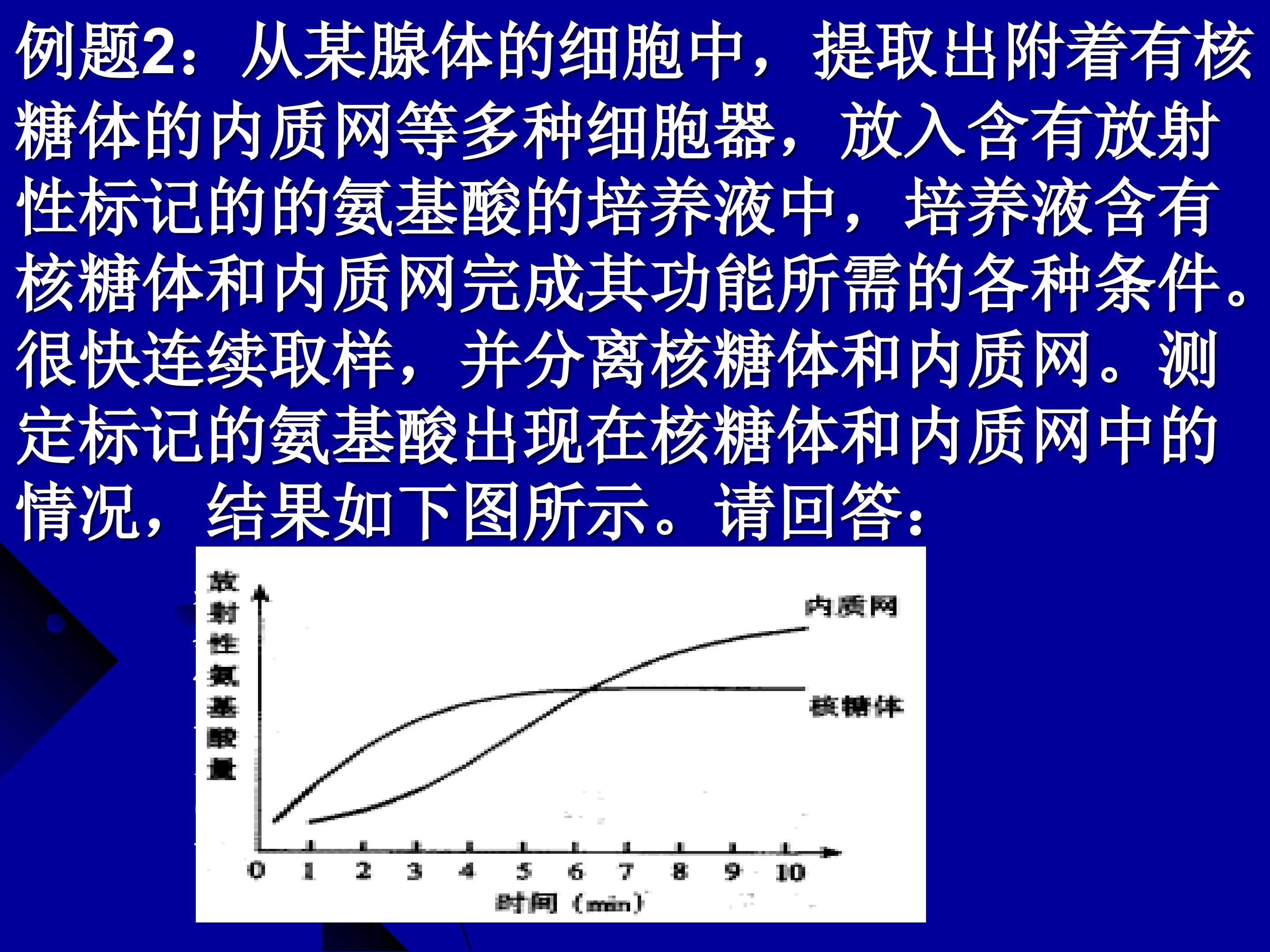 例题2：从某腺体的细胞中，提取出附着有核糖体的内质网等多种细胞器，放入含有放射性标记的的氨基酸的培养液中，培养液含有核糖体和内质网完成其功能所需的各种条件。很快连续取样，并分离核糖体和内质网。测定标记的氨基酸出现在核糖体和内质网中的情况，结果如下图所示。请回答：

放射性氨基酸量

内质网

核糖体

0 1 2 3 4 5 6 7 8 9 10

时间（min）